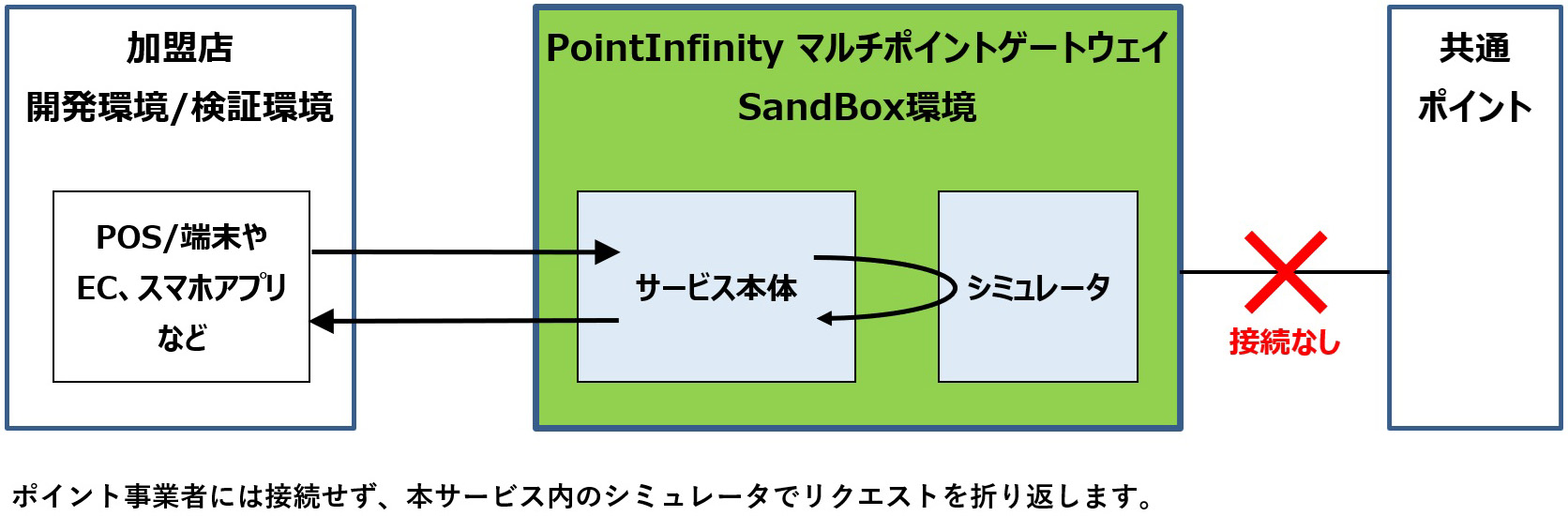 加盟店
開発環境/検証環境

POS/端末や
EC、スマホアプリ
など

PointInfinity マルチポイントゲートウェイ
SandBox環境

サービス本体

シミュレータ

接続なし

共通
ポイント

ポイント事業者には接続せず、本サービス内のシミュレータでリクエストを折り返します。